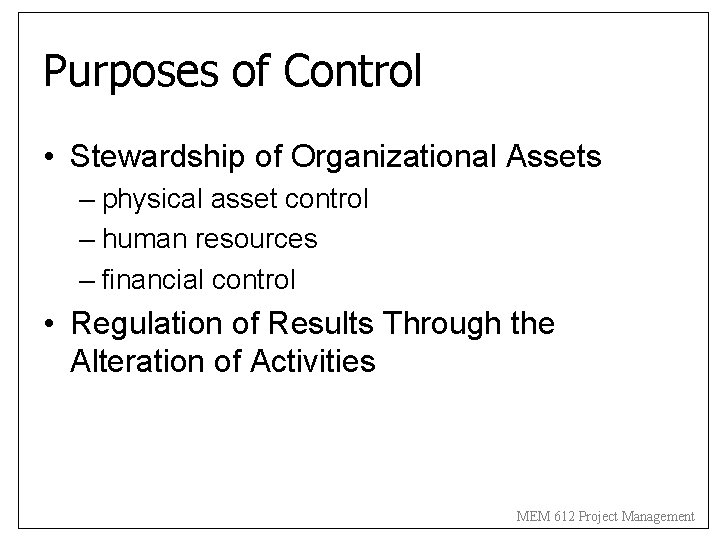 Purposes of Control

• Stewardship of Organizational Assets
– physical asset control
– human resources
– financial control
• Regulation of Results Through the Alteration of Activities

MEM 612 Project Management